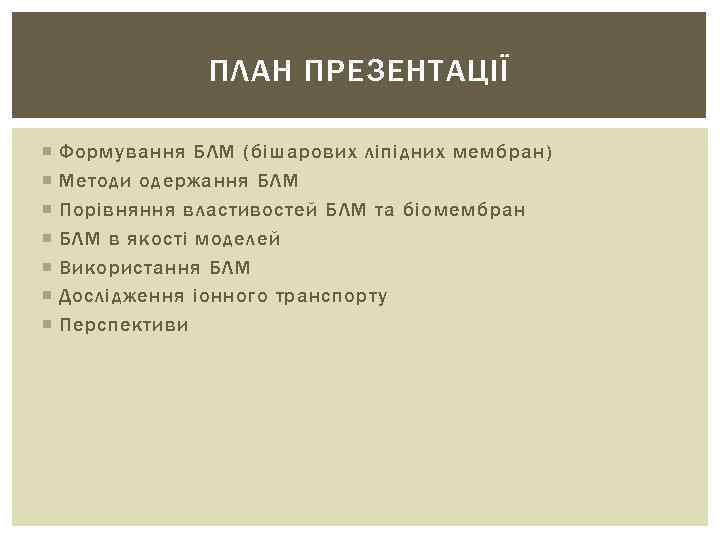 ПЛАН ПРЕЗЕНТАЦІЇ

- Формування БЛМ (бішарових ліпідних мембран)
- Методи одержання БЛМ
- Порівняння властивостей БЛМ та біомембран
- БЛМ в якості моделей
- Використання БЛМ
- Дослідження іонного транспорту
- Перспективи